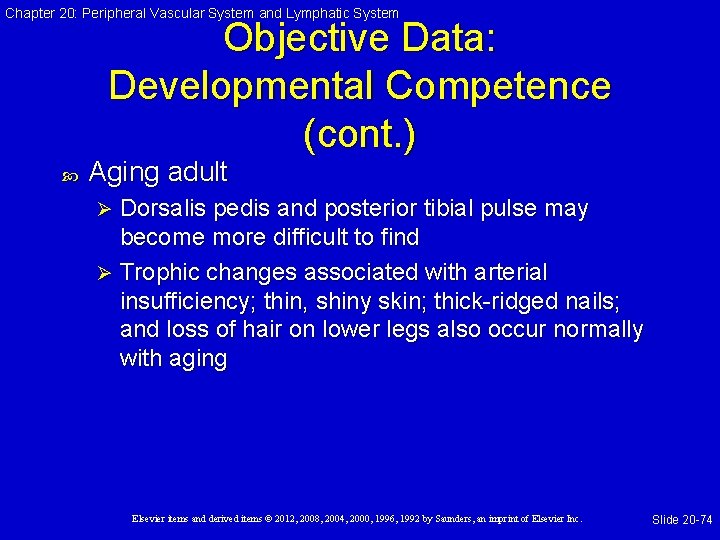 Chapter 20: Peripheral Vascular System and Lymphatic System

Objective Data: Developmental Competence (cont.)

Aging adult

Dorsalis pedis and posterior tibial pulse may become more difficult to find

Trophic changes associated with arterial insufficiency; thin, shiny skin; thick-ridged nails; and loss of hair on lower legs also occur normally with aging

Elsevier items and derived items © 2012, 2008, 2004, 2000, 1996, 1992 by Saunders, an imprint of Elsevier Inc.

Slide 20-74